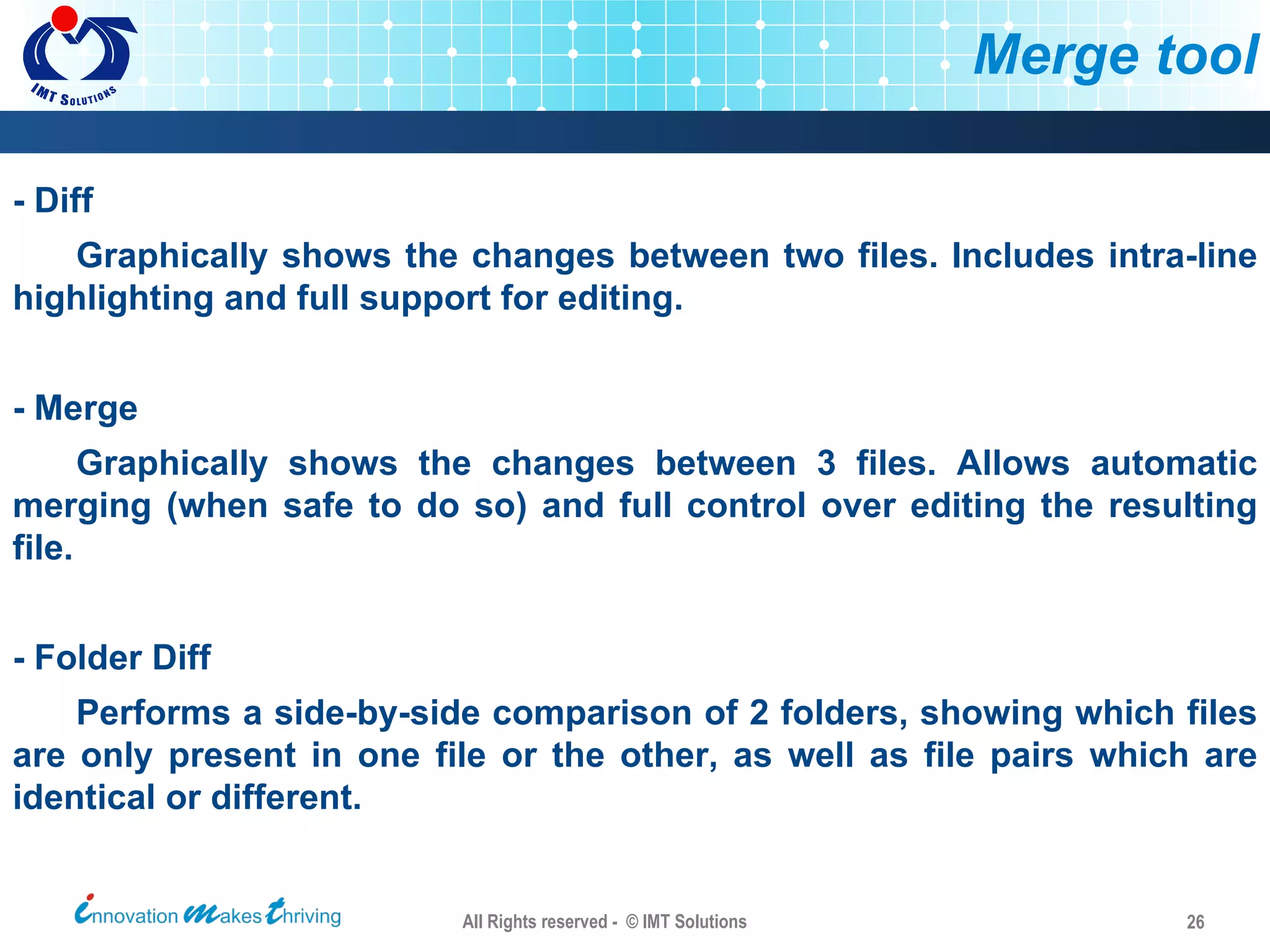 IMT SOLUTIONS

Merge tool

- Diff

Graphically shows the changes between two files. Includes intra-line highlighting and full support for editing.

- Merge

Graphically shows the changes between 3 files. Allows automatic merging (when safe to do so) and full control over editing the resulting file.

- Folder Diff

Performs a side-by-side comparison of 2 folders, showing which files are only present in one file or the other, as well as file pairs which are identical or different.

innovation makes thriving

All Rights reserved - © IMT Solutions

26